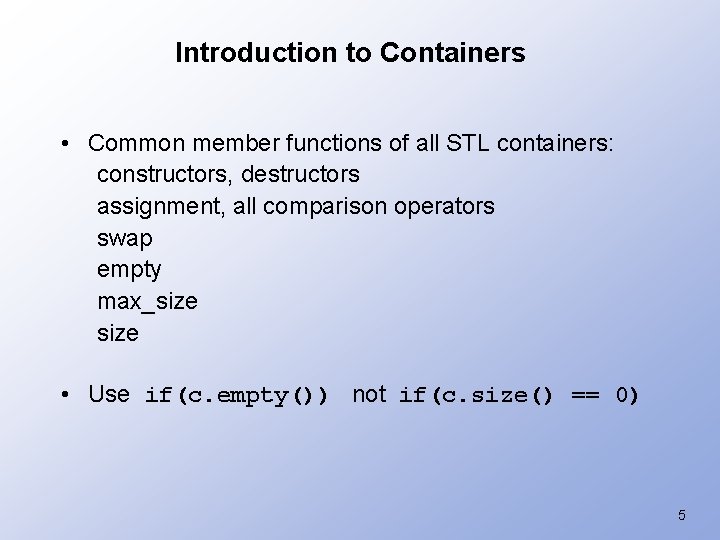 Introduction to Containers

• Common member functions of all STL containers:
constructors, destructors
assignment, all comparison operators
swap
empty
max_size
size

• Use if(c.empty()) not if(c.size() == 0)

5